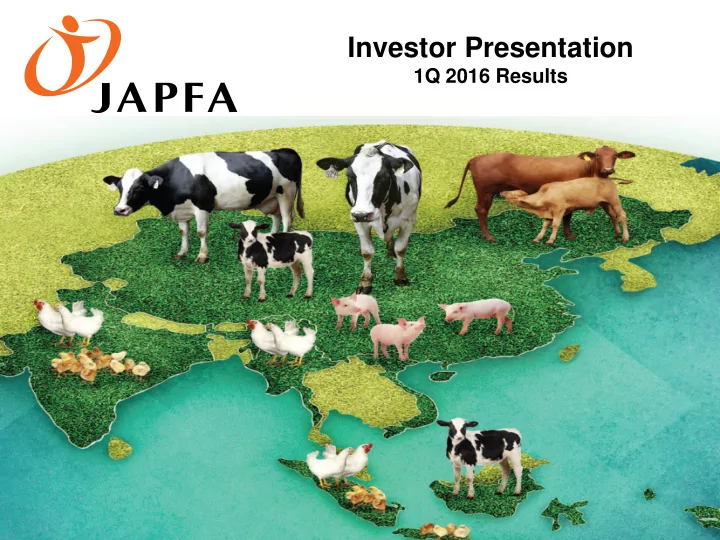 JAPFA

Investor Presentation
1Q 2016 Results